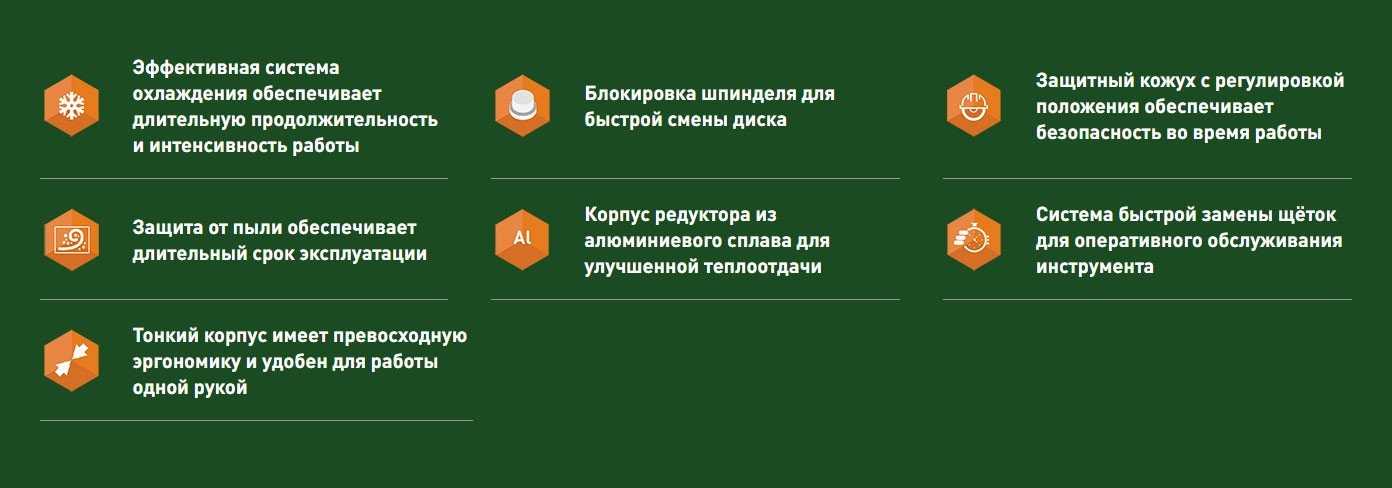 Эффективная система охлаждения обеспечивает длительную продолжительность и интенсивность работы

Защита от пыли обеспечивает длительный срок эксплуатации

Тонкий корпус имеет превосходную эргономику и удобен для работы одной рукой

Блокировка шпинделя для быстрой смены диска

Al

Корпус редуктора из алюминиевого сплава для улучшенной теплоотдачи

Защитный кожух с регулировкой положения обеспечивает безопасность во время работы

Система быстрой замены щёток для оперативного обслуживания инструмента